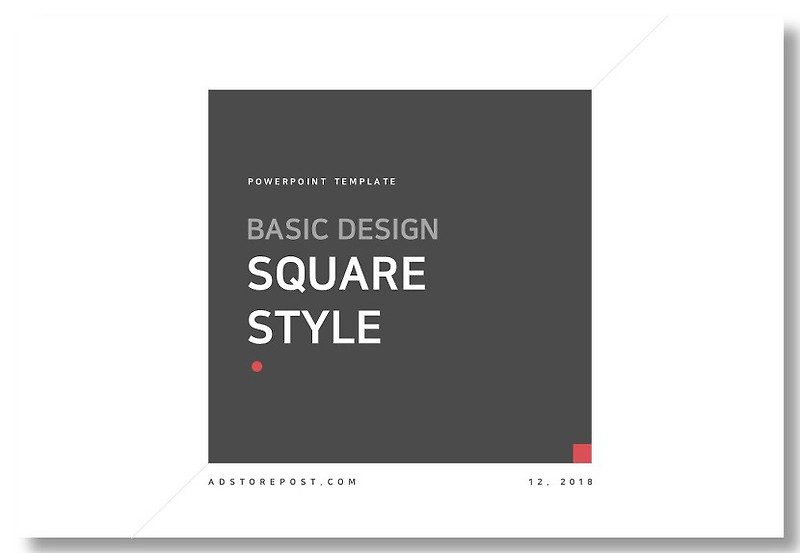 POWERPOINT TEMPLATE

BASIC DESIGN
SQUARE
STYLE

ADSTOREPOST.COM

12, 2018